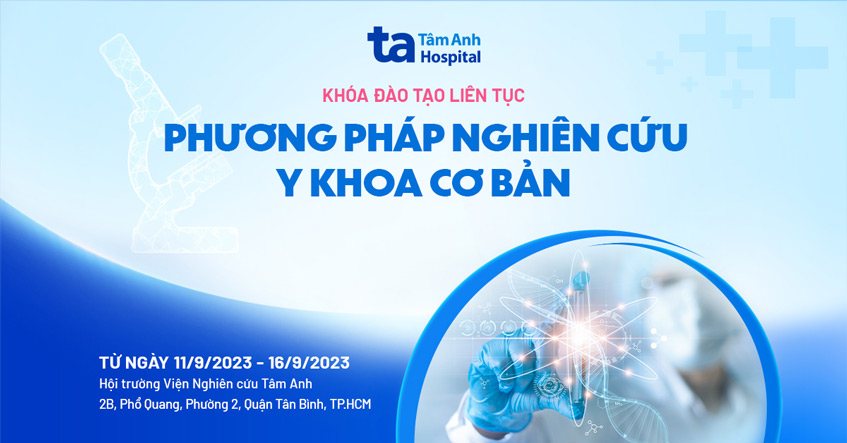 ta Tâm Anh Hospital

KHÓA ĐÀO TẠO LIÊN TỤC

PHƯƠNG PHÁP NGHIÊN CỨU Y KHOA CƠ BẢN

TỪ NGÀY 11/9/2023 - 16/9/2023

Hội trường Viện Nghiên cứu Tâm Anh

2B, Phổ Quang, Phường 2, Quận Tân Bình, TP.HCM